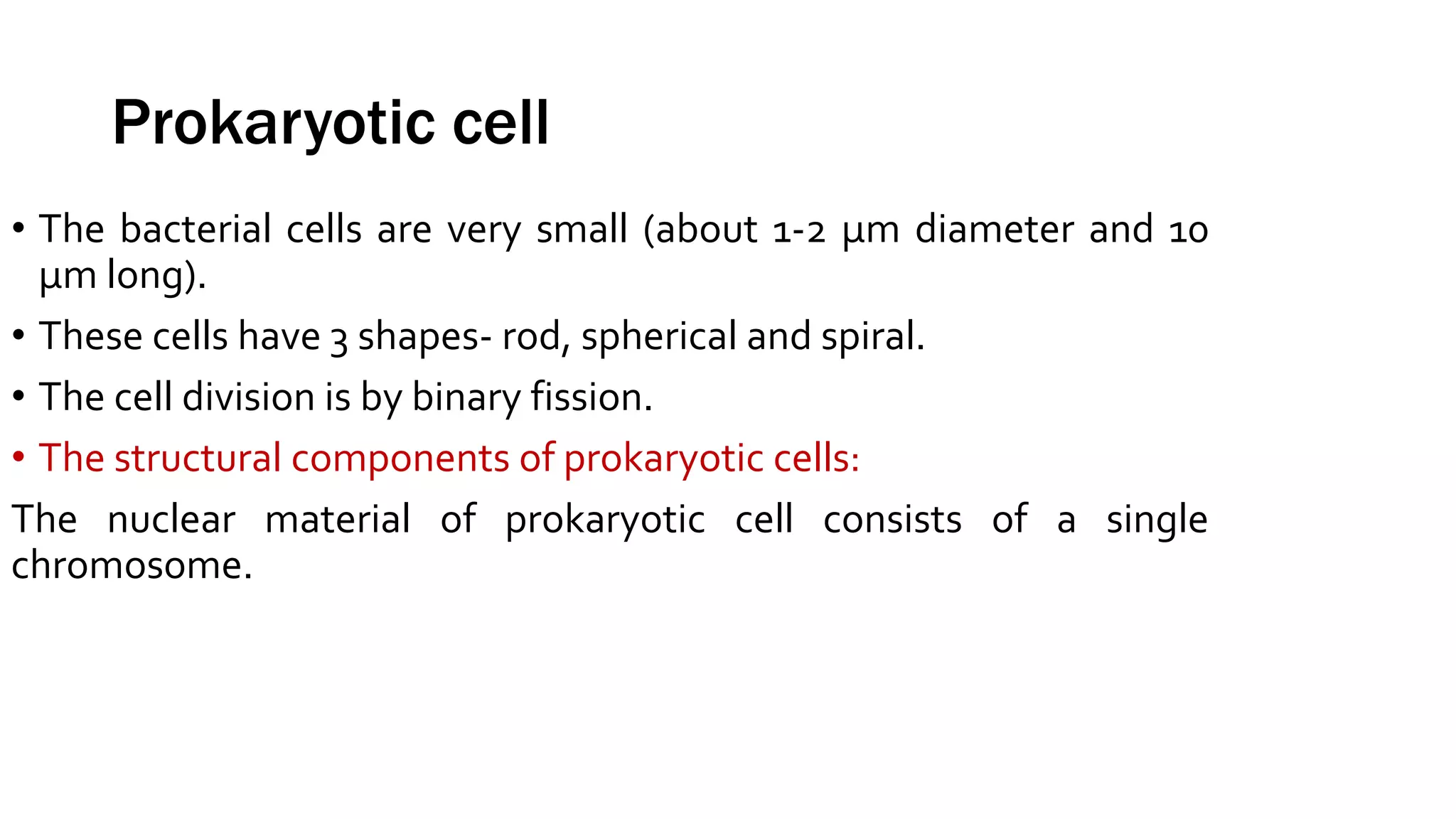 Prokaryotic cell

• The bacterial cells are very small (about 1-2 µm diameter and 10 µm long).

• These cells have 3 shapes- rod, spherical and spiral.

• The cell division is by binary fission.

• The structural components of prokaryotic cells:

The nuclear material of prokaryotic cell consists of a single chromosome.